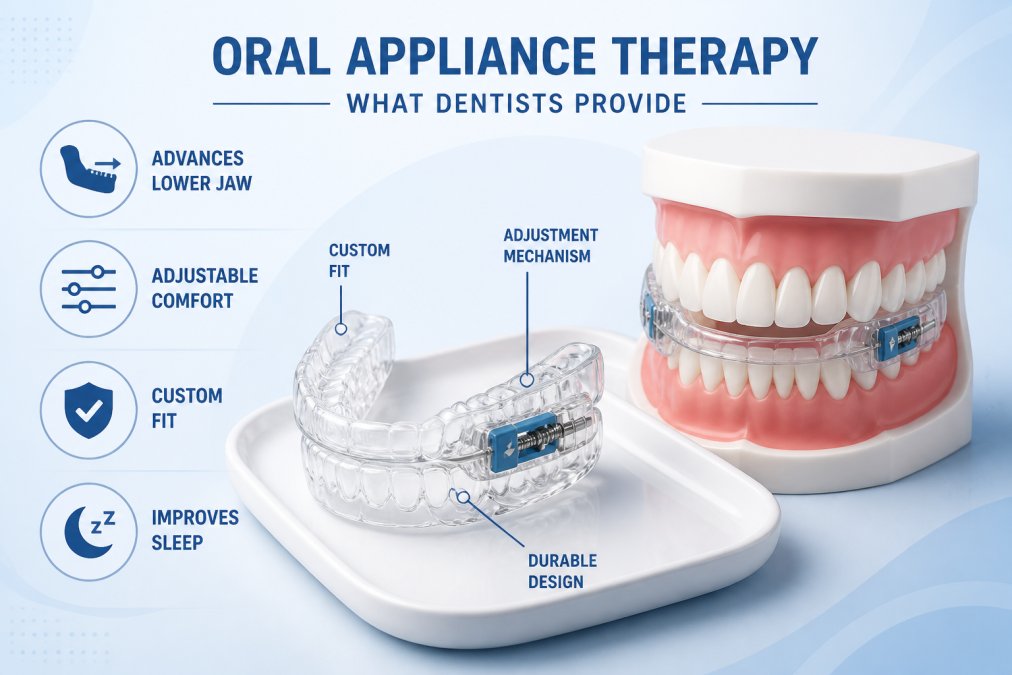 ORAL APPLIANCE THERAPY

WHAT DENTISTS PROVIDE

ADVANCES LOWER JAW

ADJUSTABLE COMFORT

CUSTOM FIT

IMPROVES SLEEP

CUSTOM FIT

ADJUSTMENT MECHANISM

DURABLE DESIGN